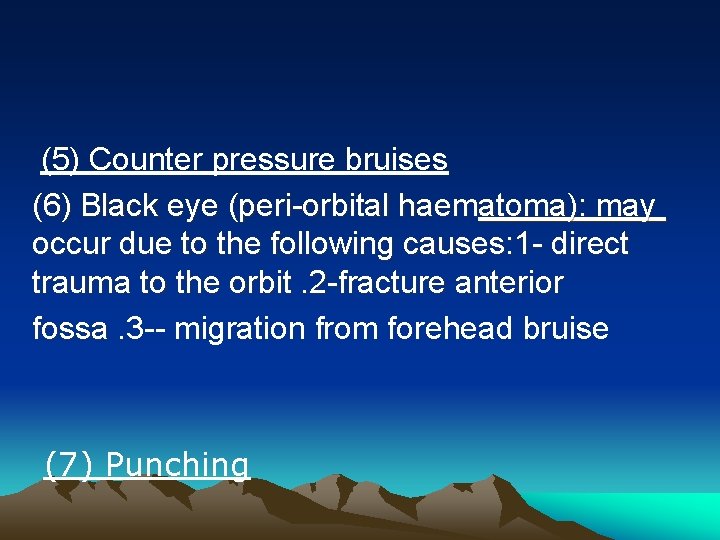 (5) Counter pressure bruises

(6) Black eye (peri-orbital haematoma): may occur due to the following causes:1- direct trauma to the orbit .2-fracture anterior fossa .3-- migration from forehead bruise

(7) Punching